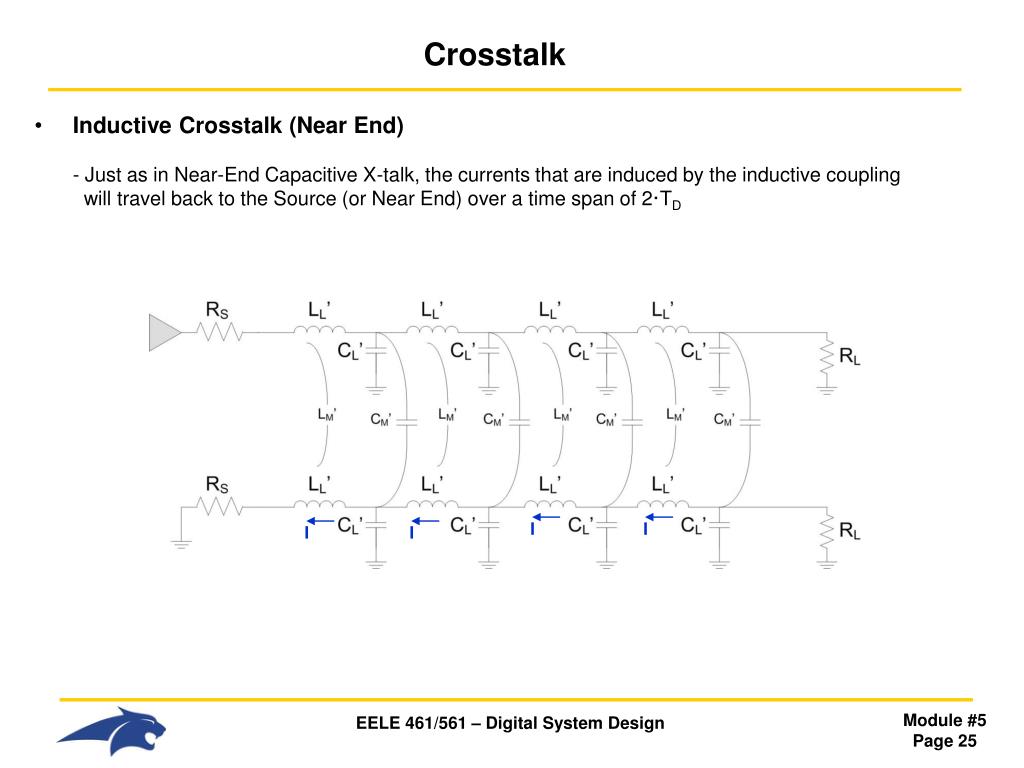 Crosstalk

• Inductive Crosstalk (Near End)

- Just as in Near-End Capacitive X-talk, the currents that are induced by the inductive coupling will travel back to the Source (or Near End) over a time span of $2 \cdot T_D$

$R_S$ $L_L'$ $L_L'$ $L_L'$ $L_L'$
$C_L'$ $C_L'$ $C_L'$ $C_L'$ $R_L$
$L_M'$ $C_M'$ $L_M'$ $C_M'$ $L_M'$ $C_M'$ $L_M'$ $C_M'$
$R_S$ $L_L'$ $L_L'$ $L_L'$ $L_L'$
I $C_L'$ I $C_L'$ I $C_L'$ I $C_L'$ $R_L$

EELE 461/561 – Digital System Design

Module #5
Page 25